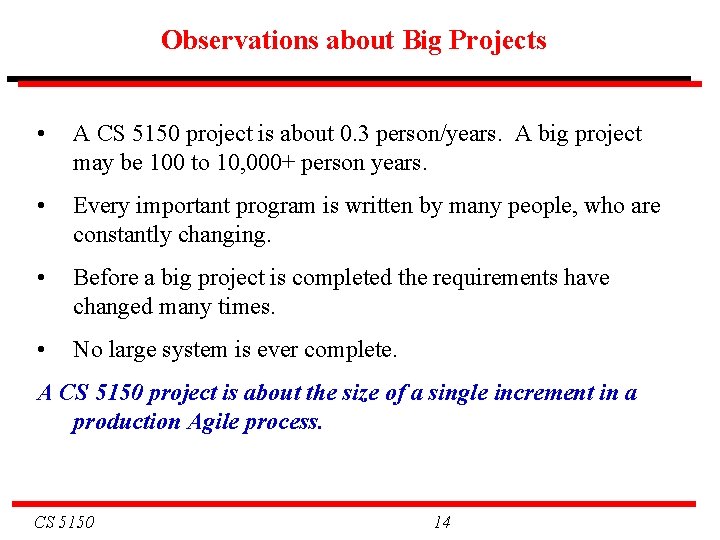 Observations about Big Projects

• A CS 5150 project is about 0.3 person/years. A big project may be 100 to 10,000+ person years.

• Every important program is written by many people, who are constantly changing.

• Before a big project is completed the requirements have changed many times.

• No large system is ever complete.

A CS 5150 project is about the size of a single increment in a production Agile process.

CS 5150 14